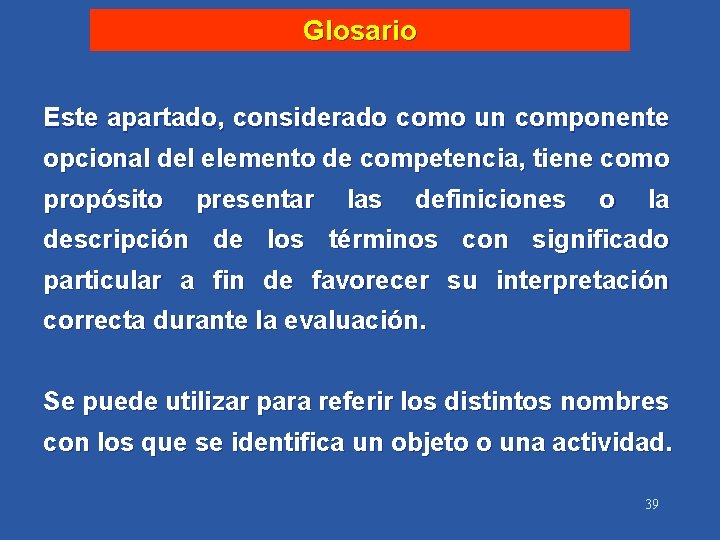 Glosario

Este apartado, considerado como un componente opcional del elemento de competencia, tiene como propósito presentar las definiciones o la descripción de los términos con significado particular a fin de favorecer su interpretación correcta durante la evaluación.

Se puede utilizar para referir los distintos nombres con los que se identifica un objeto o una actividad.

39